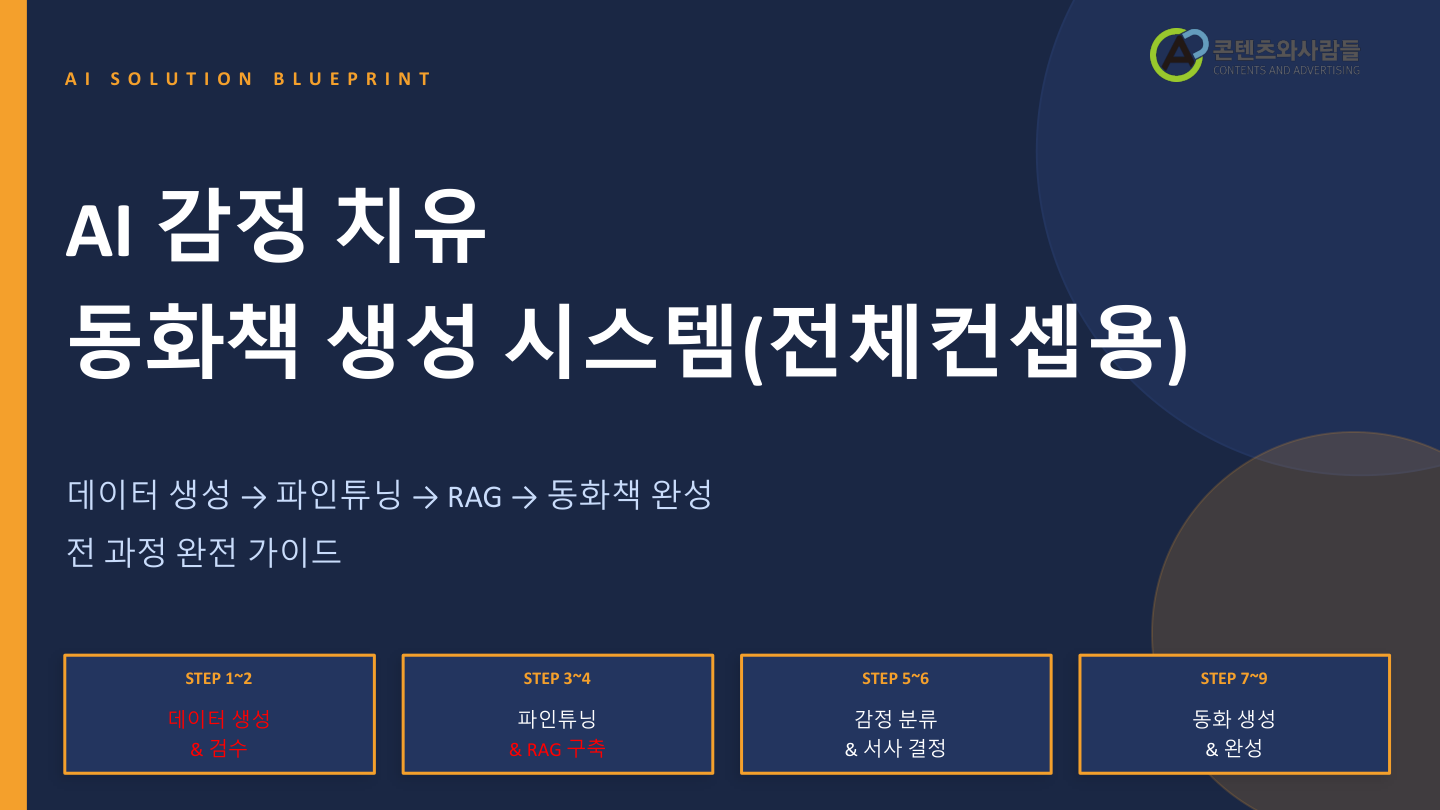 AI SOLUTION BLUEPRINT

콘텐츠와사람들
CONTENTS AND ADVERTISING

AI 감정 치유
동화책 생성 시스템(전체컨셉용)

데이터 생성 → 파인튜닝 → RAG → 동화책 완성
전 과정 완전 가이드

STEP 1~2
데이터 생성
& 검수

STEP 3~4
파인튜닝
& RAG 구축

STEP 5~6
감정 분류
& 서사 결정

STEP 7~9
동화 생성
& 완성